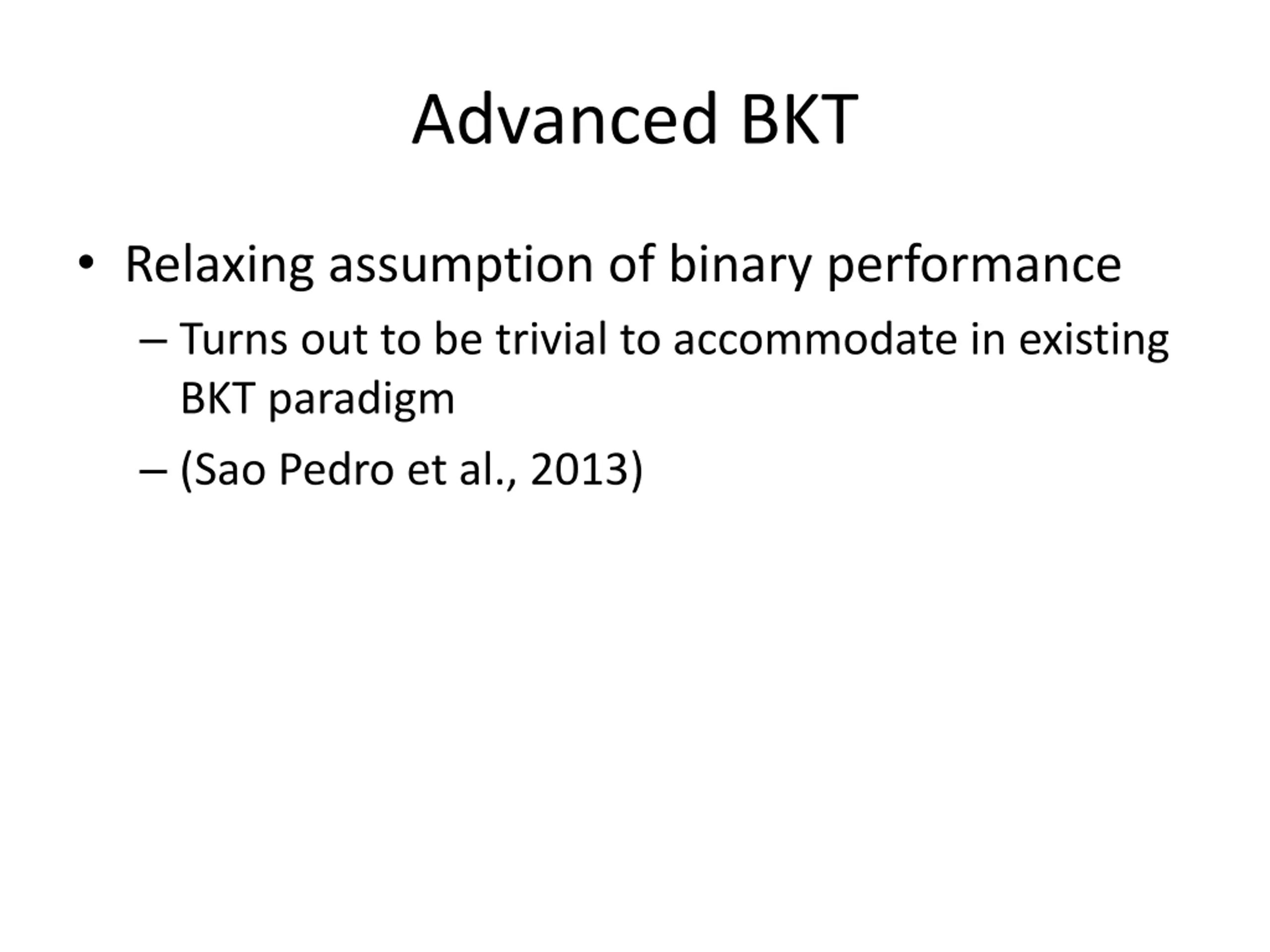 Advanced BKT

• Relaxing assumption of binary performance

– Turns out to be trivial to accommodate in existing BKT paradigm

– (Sao Pedro et al., 2013)